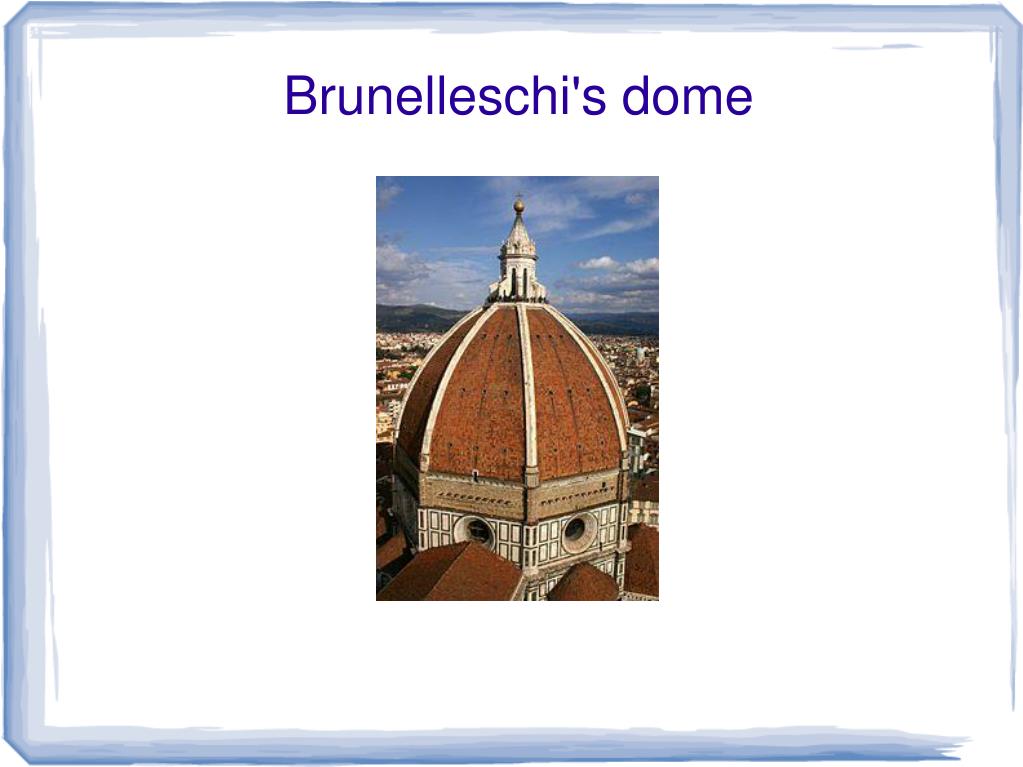 Brunelleschi's dome